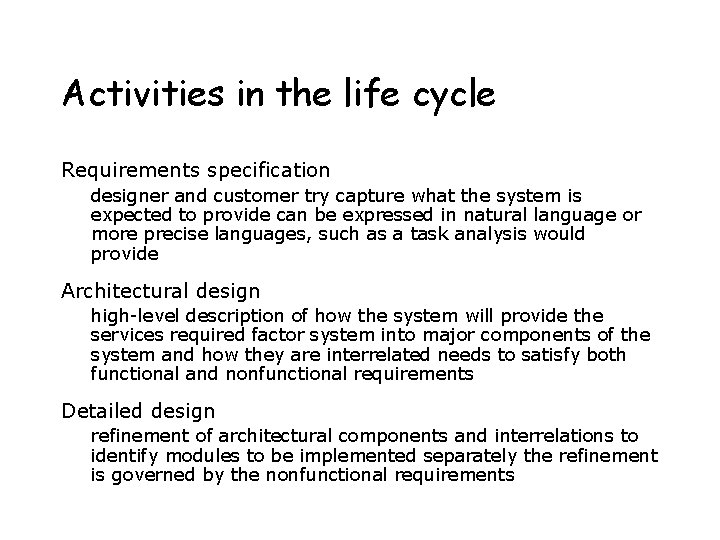 Activities in the life cycle

Requirements specification

designer and customer try capture what the system is expected to provide can be expressed in natural language or more precise languages, such as a task analysis would provide

Architectural design

high-level description of how the system will provide the services required factor system into major components of the system and how they are interrelated needs to satisfy both functional and nonfunctional requirements

Detailed design

refinement of architectural components and interrelations to identify modules to be implemented separately the refinement is governed by the nonfunctional requirements